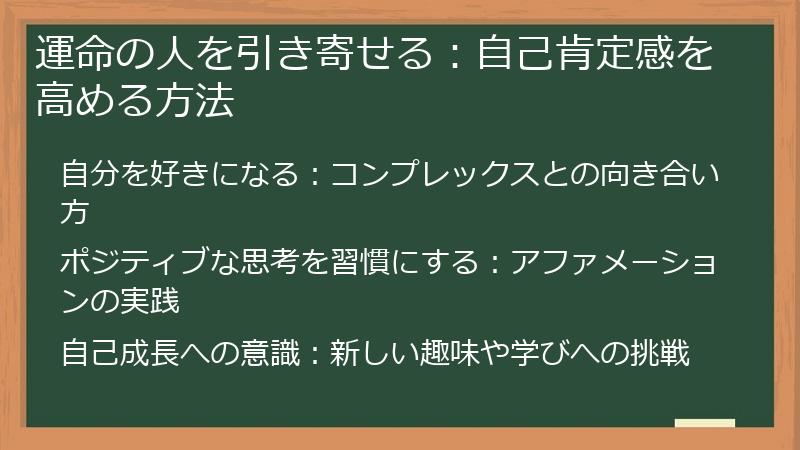 運命の人を引き寄せる：自己肯定感を高める方法

自分を好きになる：コンプレックスとの向き合い方

ポジティブな思考を習慣にする：アファメーションの実践

自己成長への意識：新しい趣味や学びへの挑戦